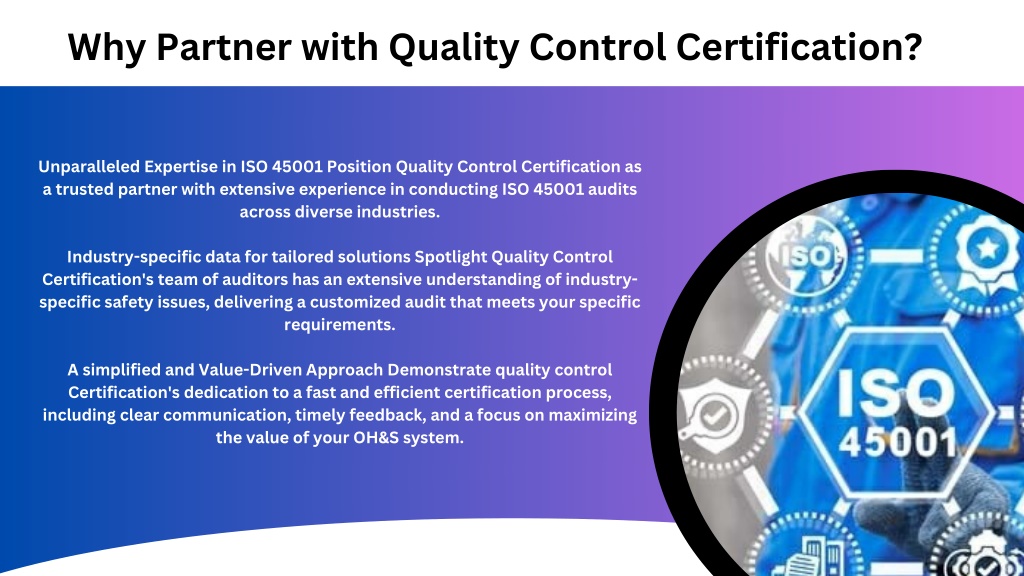 Why Partner with Quality Control Certification?

Unparalleled Expertise in ISO 45001 Position Quality Control Certification as a trusted partner with extensive experience in conducting ISO 45001 audits across diverse industries.

Industry-specific data for tailored solutions Spotlight Quality Control Certification's team of auditors has an extensive understanding of industry-specific safety issues, delivering a customized audit that meets your specific requirements.

A simplified and Value-Driven Approach Demonstrate quality control Certification's dedication to a fast and efficient certification process, including clear communication, timely feedback, and a focus on maximizing the value of your OH&S system.

ISO

ISO
45001